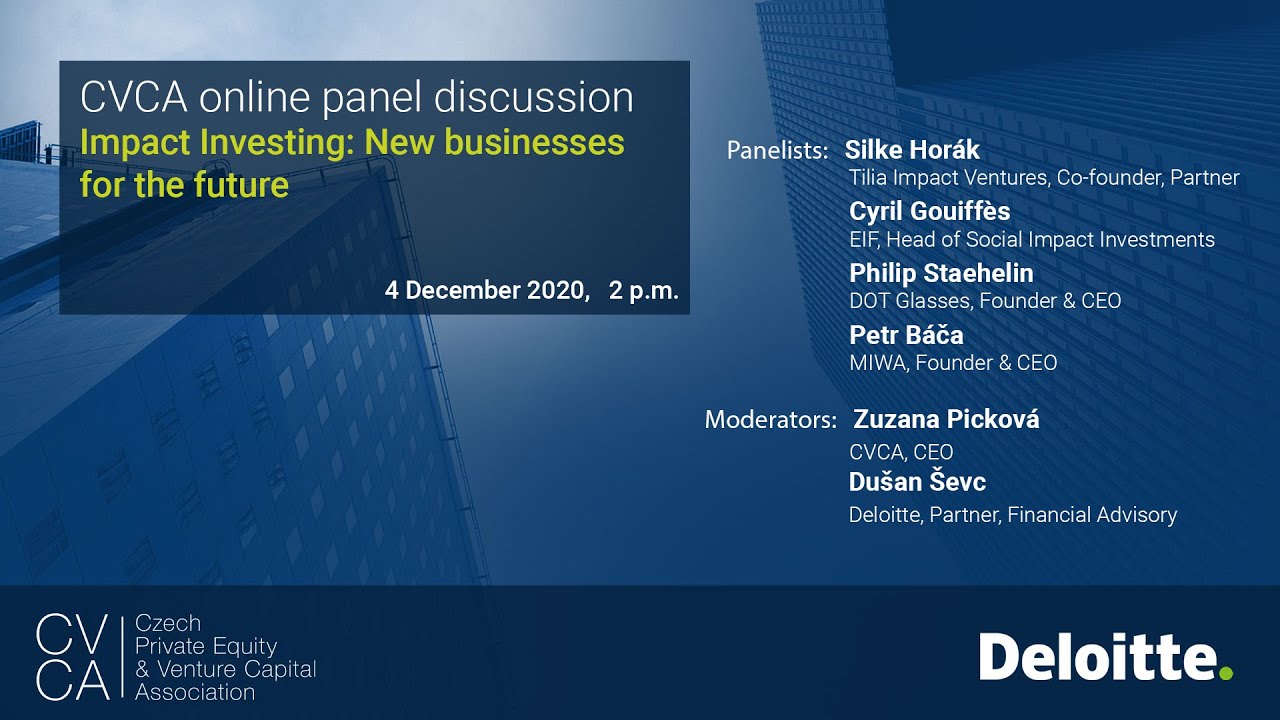 CVCA online panel discussion
Impact Investing: New businesses for the future

4 December 2020, 2 p.m.

Panelists: Silke Horák
Tilia Impact Ventures, Co-founder, Partner
Cyril Gouiffès
EIF, Head of Social Impact Investments
Philip Staehelin
DOT Glasses, Founder & CEO
Petr Báča
MIWA, Founder & CEO

Moderators: Zuzana Picková
CVCA, CEO
Dušan Ševc
Deloitte, Partner, Financial Advisory

CV
CA
Czech
Private Equity
& Venture Capital
Association

Deloitte.